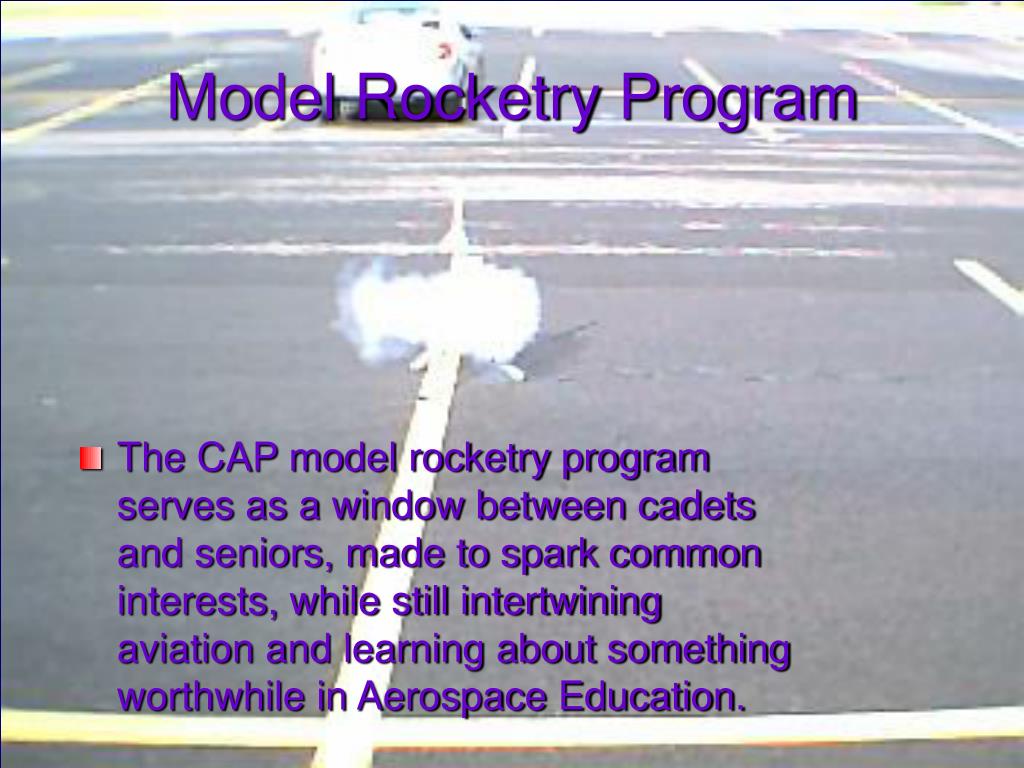 Model Rocketry Program

The CAP model rocketry program serves as a window between cadets and seniors, made to spark common interests, while still intertwining aviation and learning about something worthwhile in Aerospace Education.